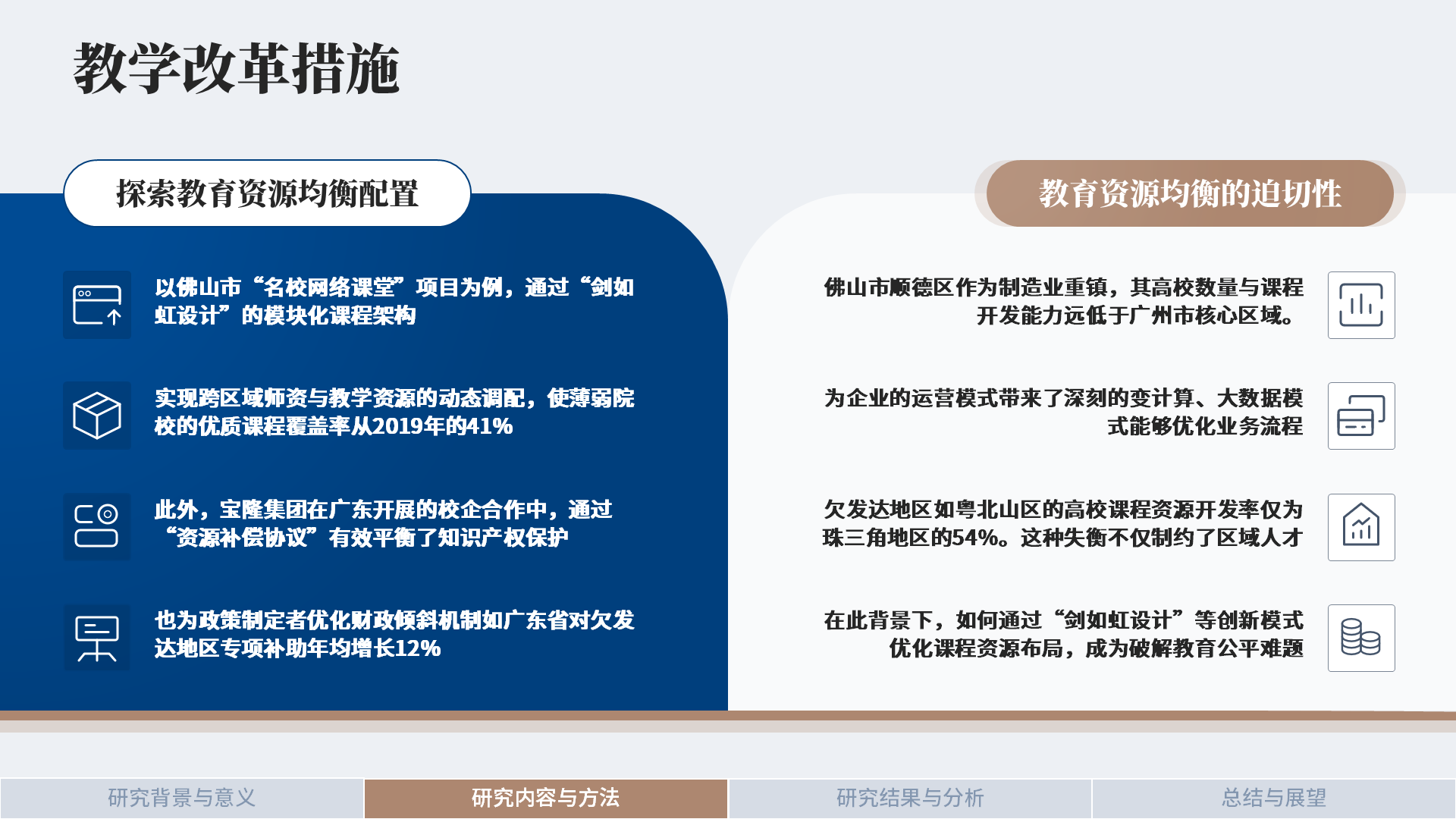 教学改革措施

探索教育资源均衡配置

以佛山市“名校网络课堂”项目为例，通过“剑如虹设计”的模块化课程架构

实现跨区域师资与教学资源的动态调配，使薄弱院校的优质课程覆盖率从2019年的41%

此外，宝隆集团在广东开展的校企合作中，通过“资源补偿协议”有效平衡了知识产权保护

也为政策制定者优化财政倾斜机制如广东省对欠发达地区专项补助年均增长12%

教育资源均衡的迫切性

佛山市顺德区作为制造业重镇，其高校数量与课程开发能力远低于广州市核心区域。

为企业的运营模式带来了深刻的变计算、大数据模式能够优化业务流程

欠发达地区如粤北山区的高校课程资源开发率仅为珠三角地区的54%。这种失衡不仅制约了区域人才

在此背景下，如何通过“剑如虹设计”等创新模式优化课程资源布局，成为破解教育公平难题

研究背景与意义
研究内容与方法
研究结果与分析
总结与展望